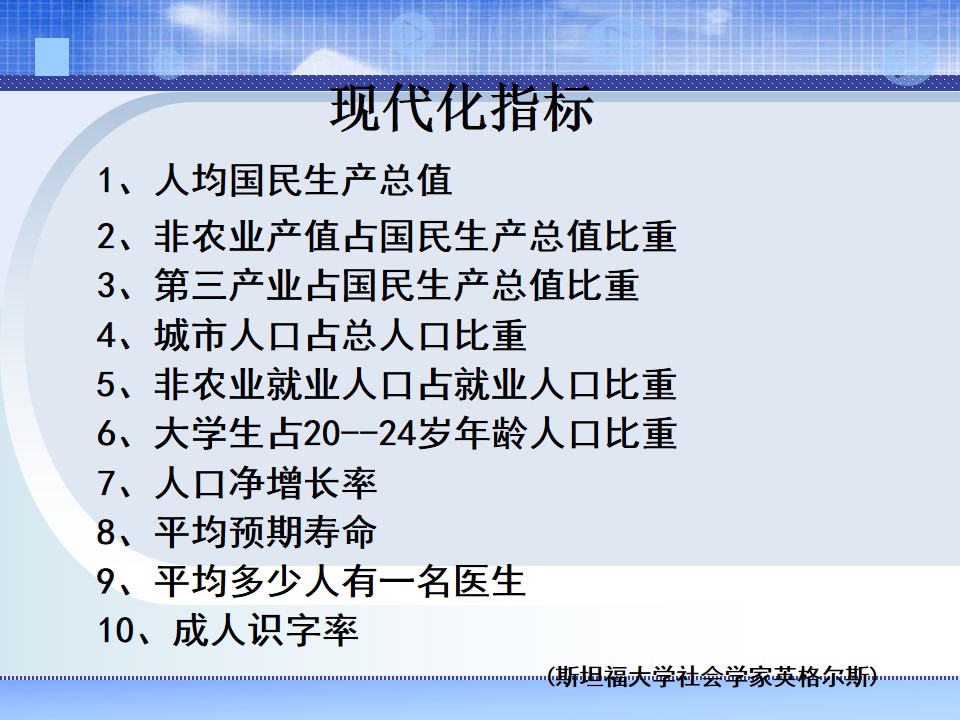 现代化指标

1、人均国民生产总值
2、非农业产值占国民生产总值比重
3、第三产业占国民生产总值比重
4、城市人口占总人口比重
5、非农业就业人口占就业人口比重
6、大学生占20--24岁年龄人口比重
7、人口净增长率
8、平均预期寿命
9、平均多少人有一名医生
10、成人识字率

(斯坦福大学社会学家英格尔斯)